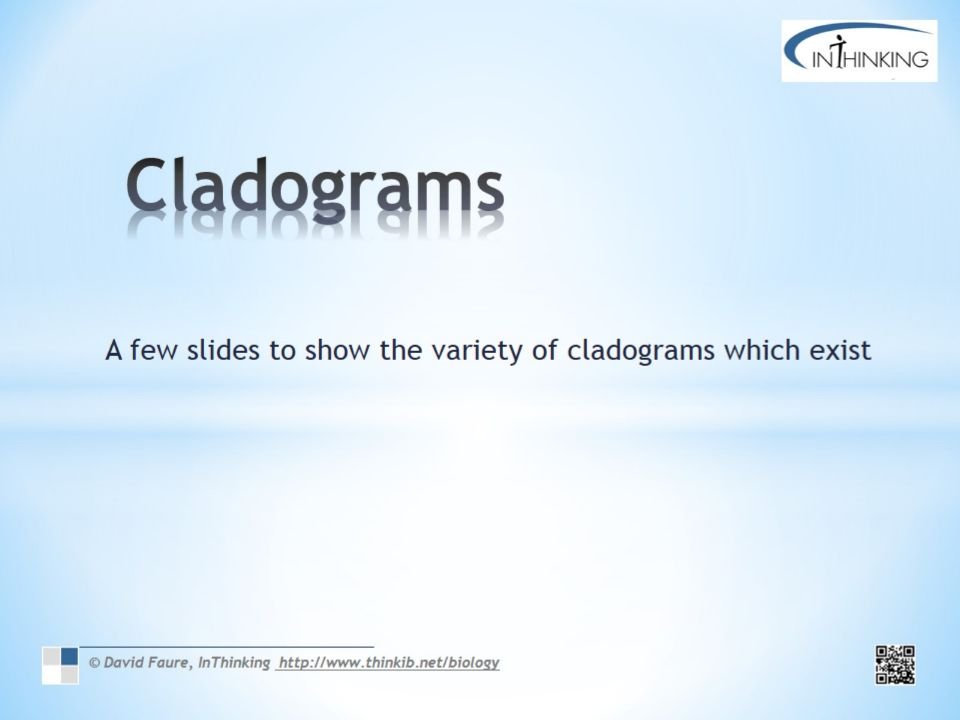 INTHINKING

Cladograms

A few slides to show the variety of cladograms which exist

© David Faure, InThinking http://www.thinkib.net/biology